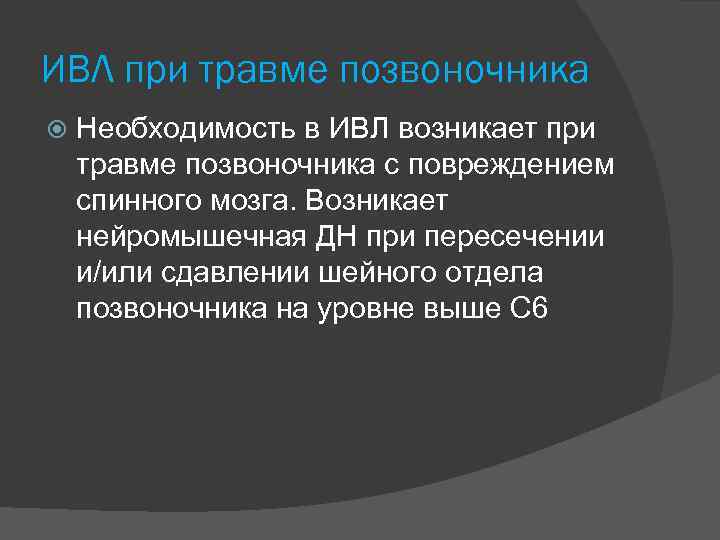 ИВЛ при травме позвоночника

Необходимость в ИВЛ возникает при травме позвоночника с повреждением спинного мозга. Возникает нейромышечная ДН при пересечении и/или сдавлении шейного отдела позвоночника на уровне выше С6